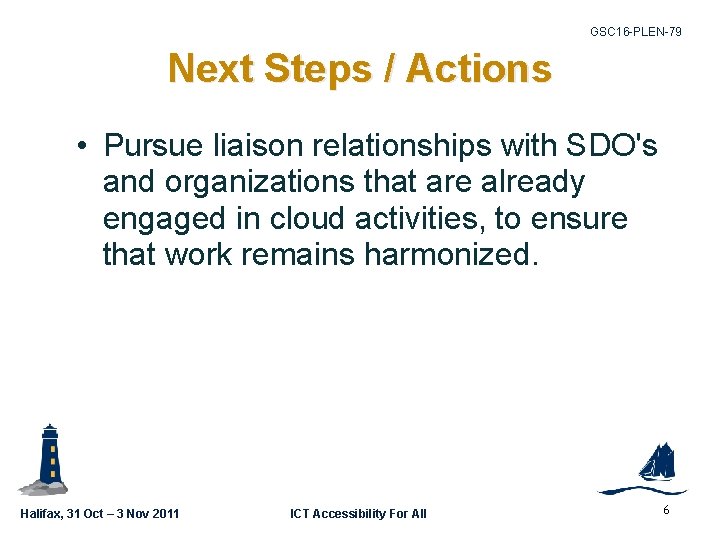 GSC16-PLEN-79

Next Steps / Actions

• Pursue liaison relationships with SDO's and organizations that are already engaged in cloud activities, to ensure that work remains harmonized.

Halifax, 31 Oct – 3 Nov 2011

ICT Accessibility For All

6